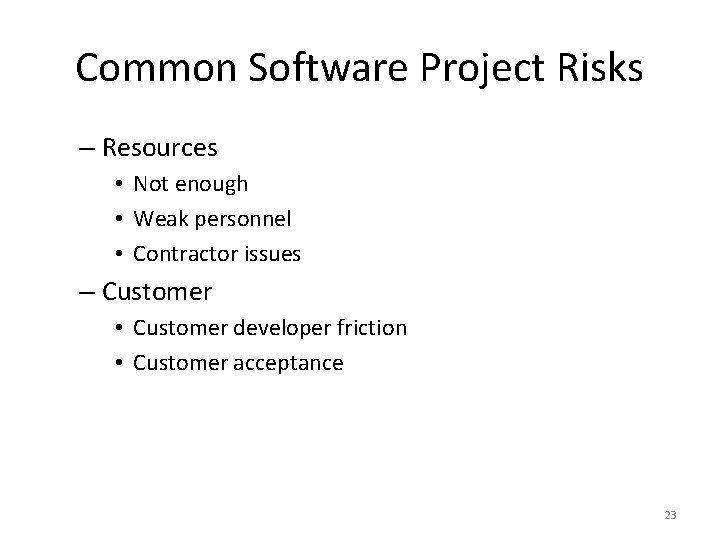 Common Software Project Risks

– Resources
• Not enough
• Weak personnel
• Contractor issues
– Customer
• Customer developer friction
• Customer acceptance

23